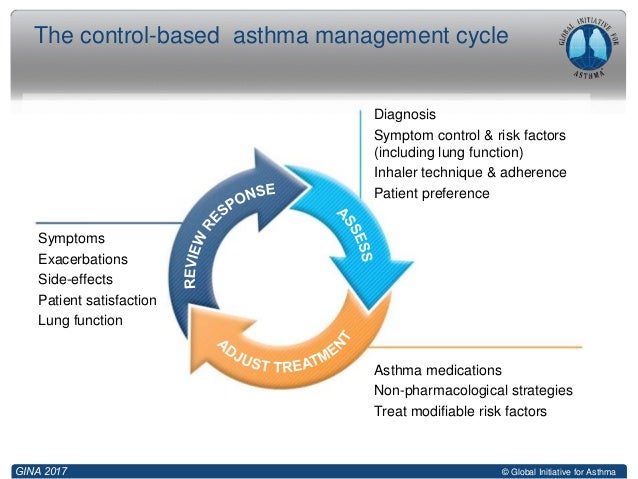 The control-based asthma management cycle

GLOBAL INITIATIVE FOR ASTHMA

Diagnosis
Symptom control & risk factors (including lung function)
Inhaler technique & adherence
Patient preference

REVIEW RESPONSE

ASSESS

ADJUST TREATMENT

Symptoms
Exacerbations
Side-effects
Patient satisfaction
Lung function

Asthma medications
Non-pharmacological strategies
Treat modifiable risk factors

GINA 2017

© Global Initiative for Asthma